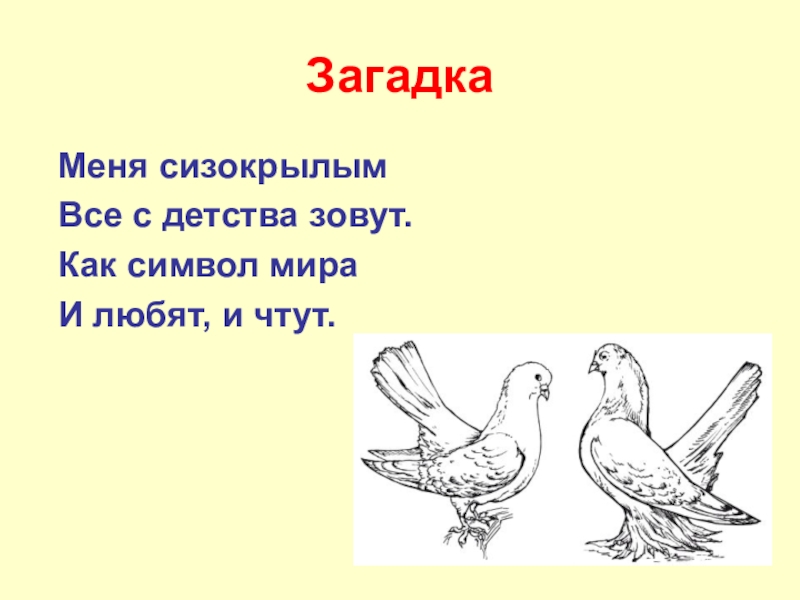 Загадка

Меня сизокрылым
Все с детства зовут.
Как символ мира
И любят, и чтут.